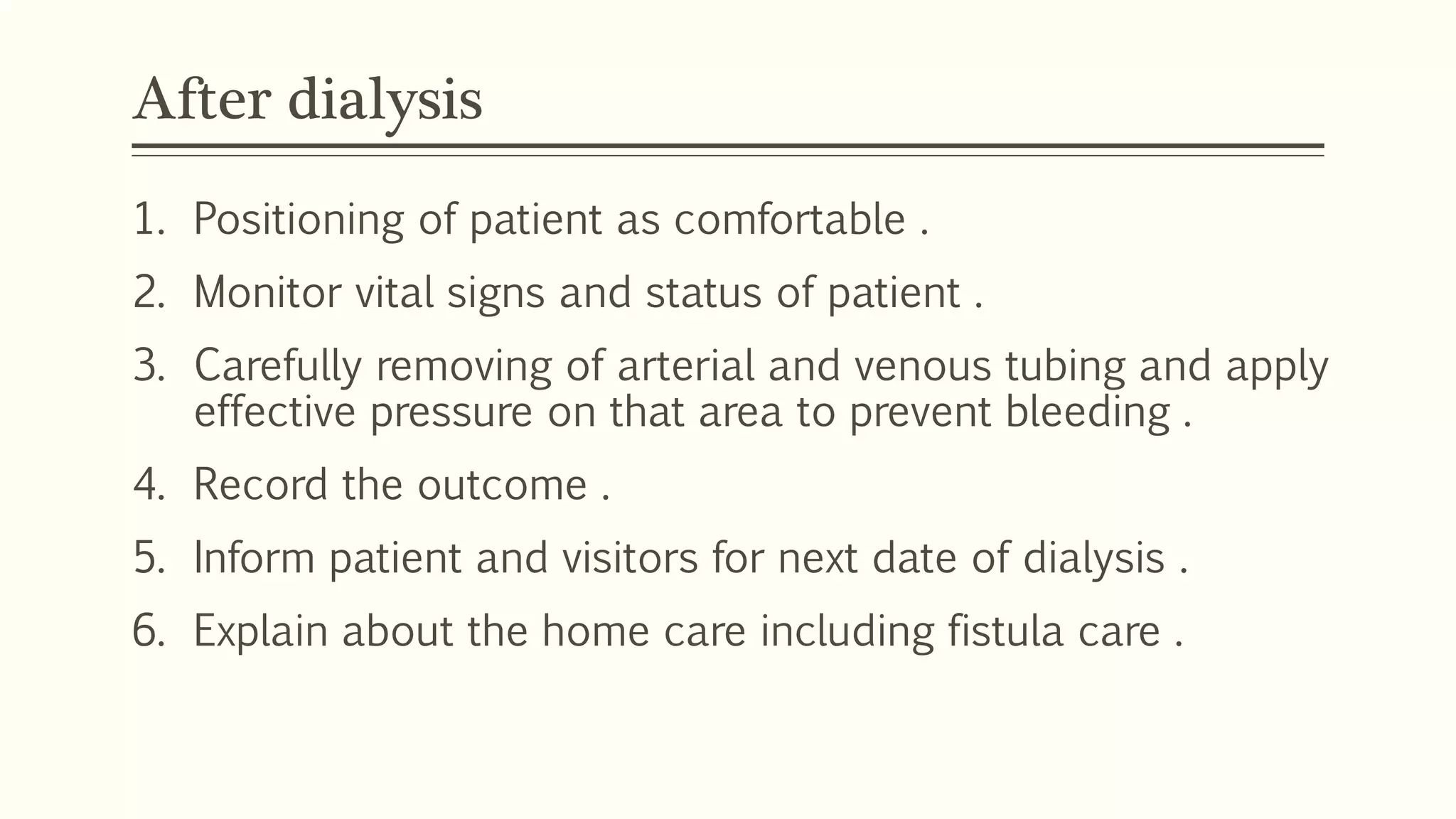 After dialysis

1. Positioning of patient as comfortable .
2. Monitor vital signs and status of patient .
3. Carefully removing of arterial and venous tubing and apply effective pressure on that area to prevent bleeding .
4. Record the outcome .
5. Inform patient and visitors for next date of dialysis .
6. Explain about the home care including fistula care .